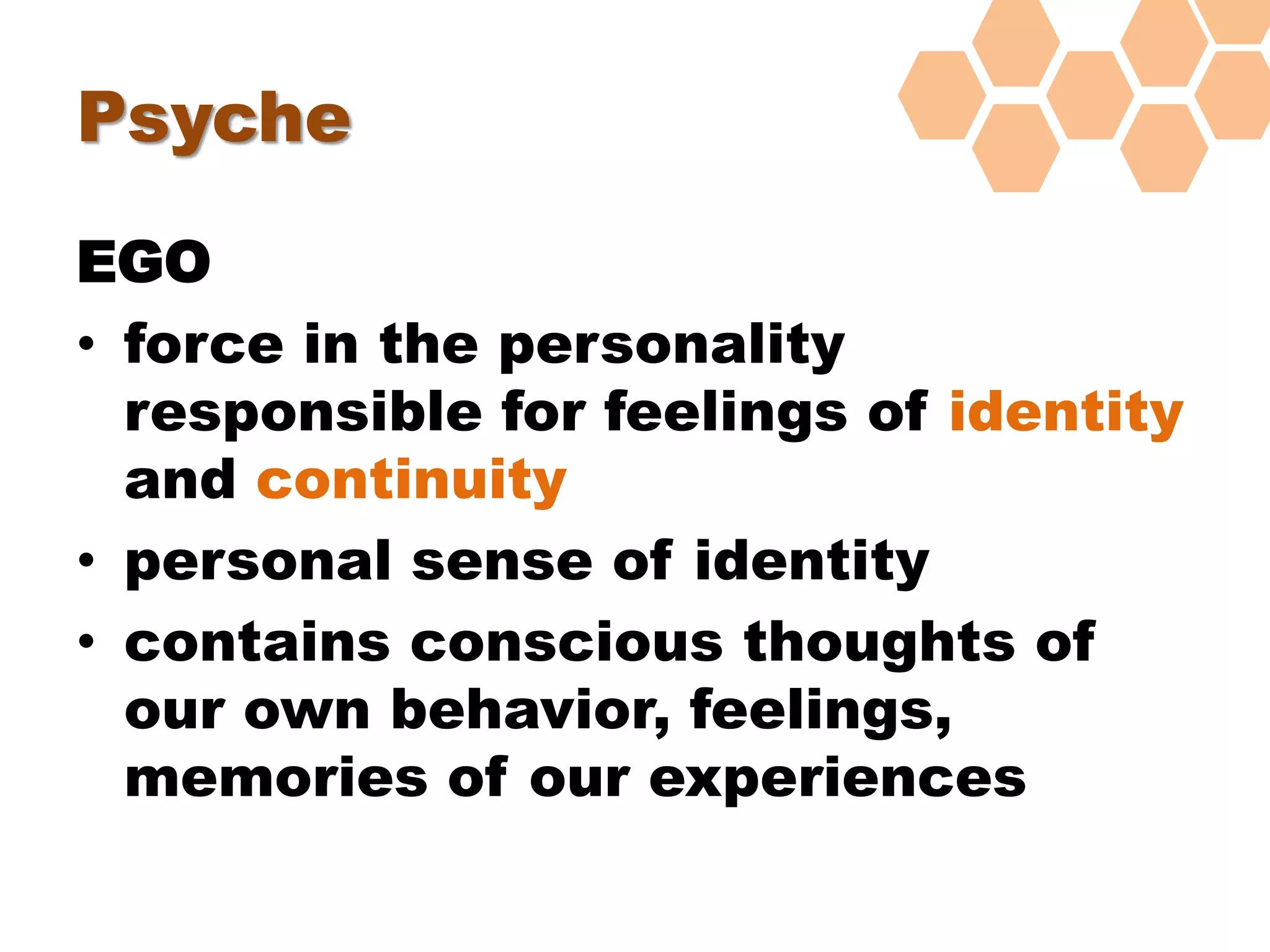 Psyche

EGO

• force in the personality responsible for feelings of identity and continuity
• personal sense of identity
• contains conscious thoughts of our own behavior, feelings, memories of our experiences